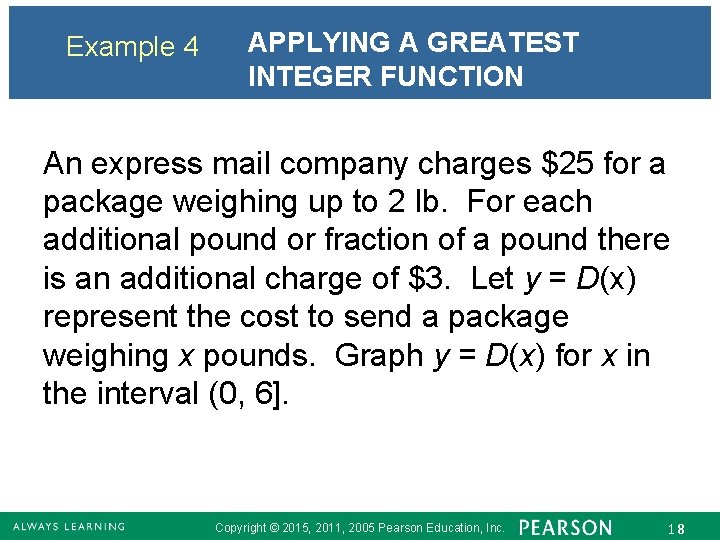 Example 4 APPLYING A GREATEST INTEGER FUNCTION

An express mail company charges \$25 for a package weighing up to 2 lb. For each additional pound or fraction of a pound there is an additional charge of \$3. Let $y = D(x)$ represent the cost to send a package weighing $x$ pounds. Graph $y = D(x)$ for $x$ in the interval $(0, 6]$.

ALWAYS LEARNING Copyright © 2015, 2011, 2005 Pearson Education, Inc. PEARSON 18